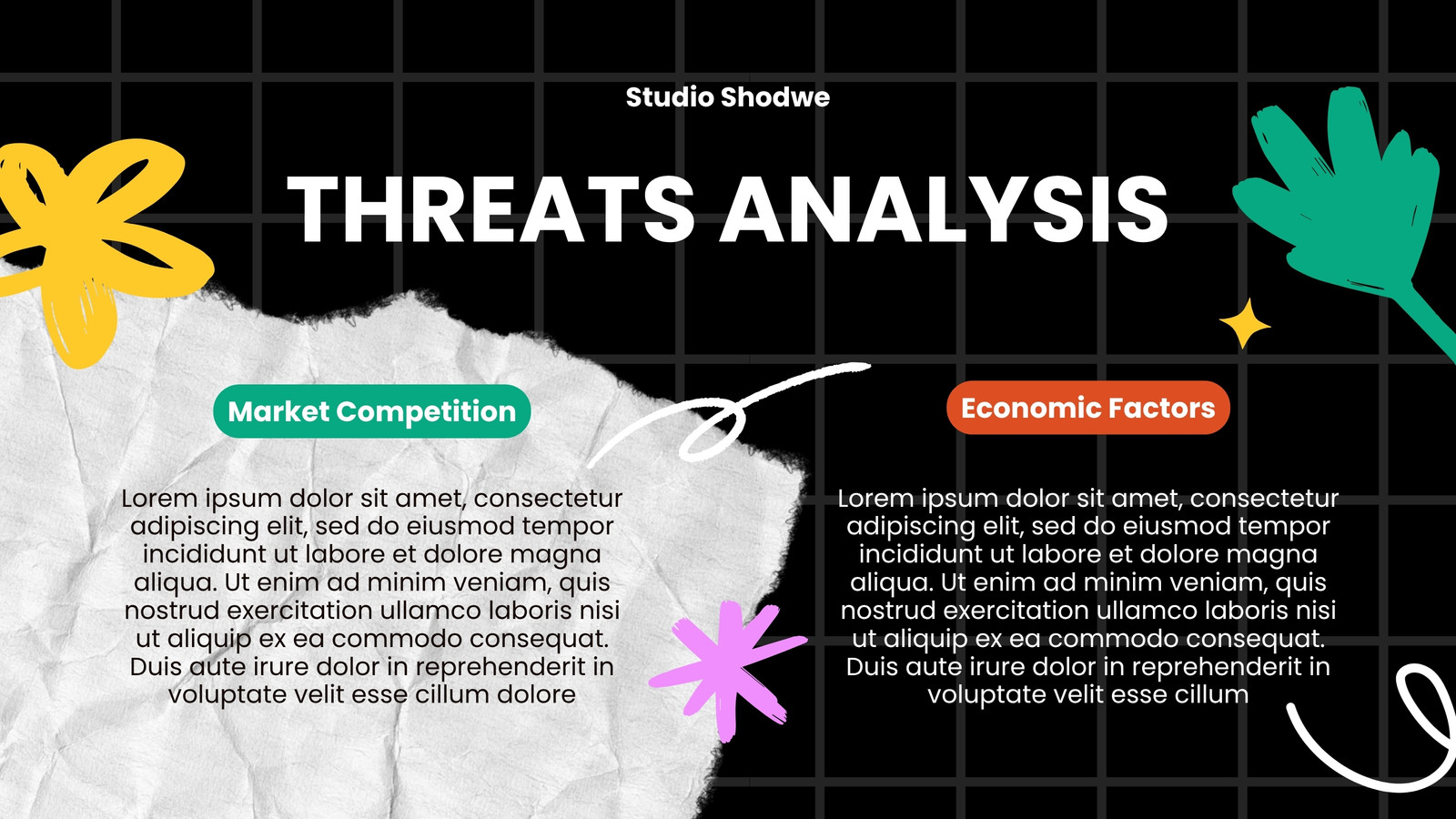 Studio Shodwe

THREATS ANALYSIS

Market Competition

Lorem ipsum dolor sit amet, consectetur adipiscing elit, sed do eiusmod tempor incididunt ut labore et dolore magna aliqua. Ut enim ad minim veniam, quis nostrud exercitation ullamco laboris nisi ut aliquip ex ea commodo consequat. Duis aute irure dolor in reprehenderit in voluptate velit esse cillum dolore

Economic Factors

Lorem ipsum dolor sit amet, consectetur adipiscing elit, sed do eiusmod tempor incididunt ut labore et dolore magna aliqua. Ut enim ad minim veniam, quis nostrud exercitation ullamco laboris nisi ut aliquip ex ea commodo consequat. Duis aute irure dolor in reprehenderit in voluptate velit esse cillum